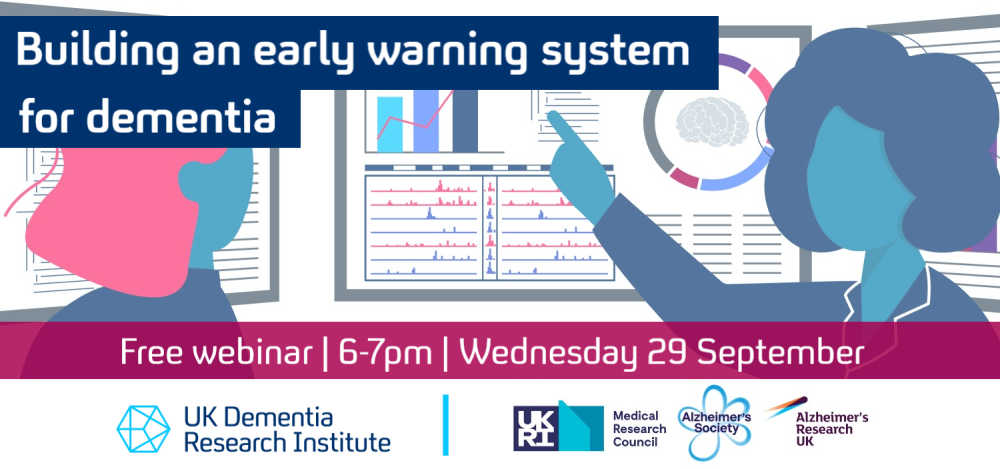 Building an early warning system for dementia

Free webinar | 6-7pm | Wednesday 29 September

UK Dementia Research Institute

UKRI Medical Research Council

Alzheimer's Society

Alzheimer's Research UK